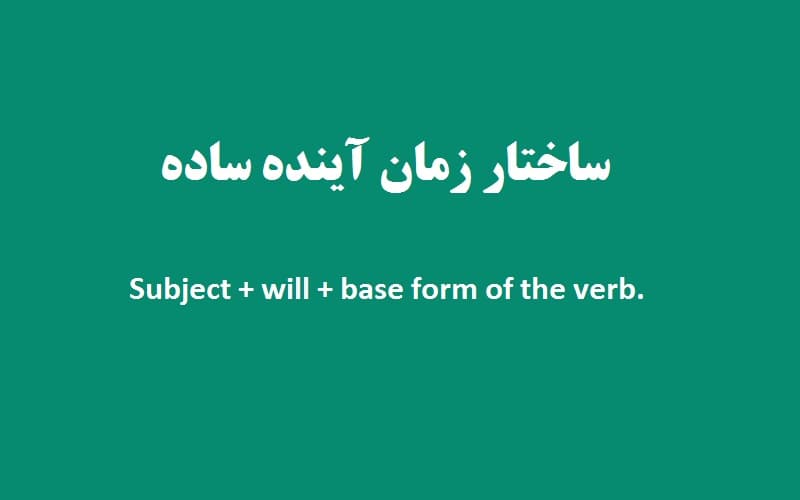 ساختار زمان آینده ساده

Subject + will + base form of the verb.